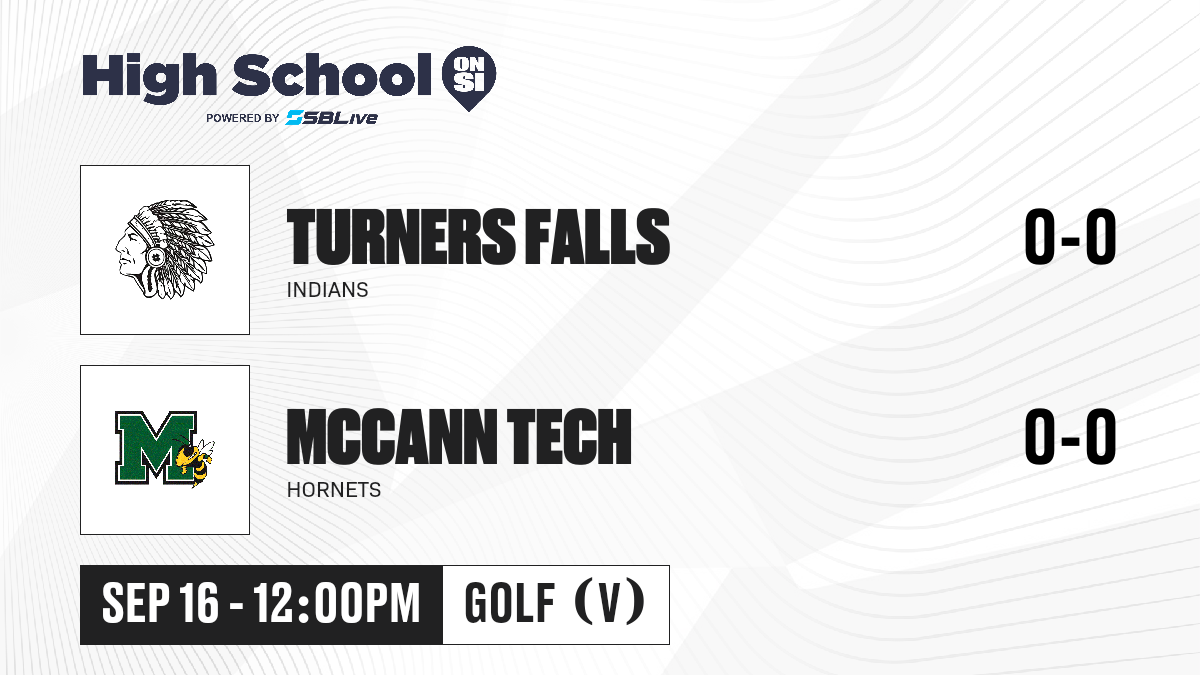 High School ON SI
POWERED BY SBLive

TURNERS FALLS
INDIANS
0-0

M

MCCANN TECH
HORNETS
0-0

SEP 16 - 12:00PM
GOLF (V)